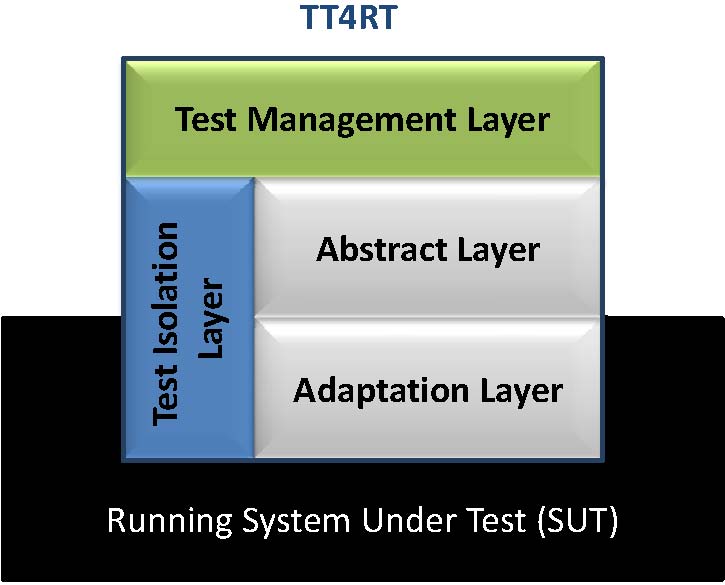 TT4RT

Test Management Layer

Test Isolation Layer

Abstract Layer

Adaptation Layer

Running System Under Test (SUT)